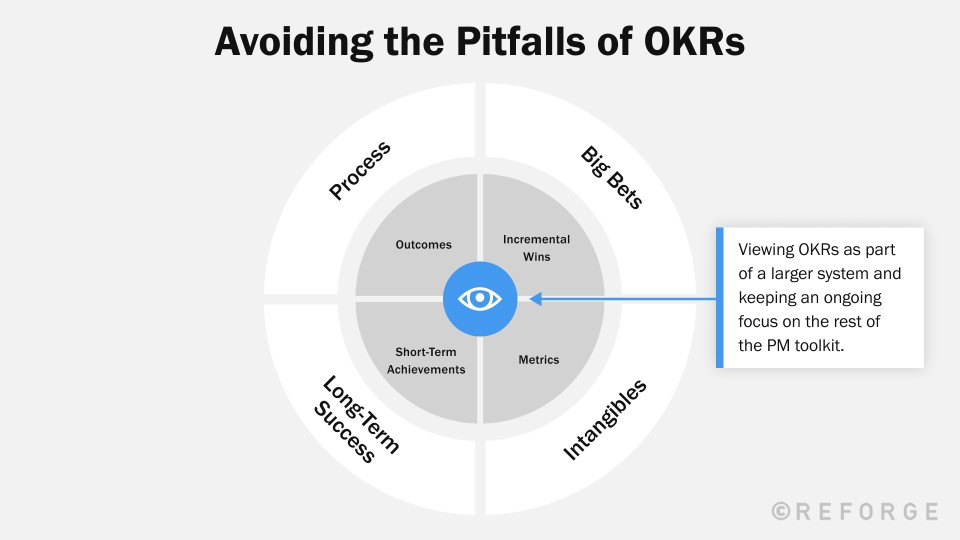 Avoiding the Pitfalls of OKRs

Process

Big Bets

Outcomes

Incremental Wins

Short-Term Achievements

Metrics

Long-Term Success

Intangibles

Viewing OKRs as part of a larger system and keeping an ongoing focus on the rest of the PM toolkit.

©REFORGE